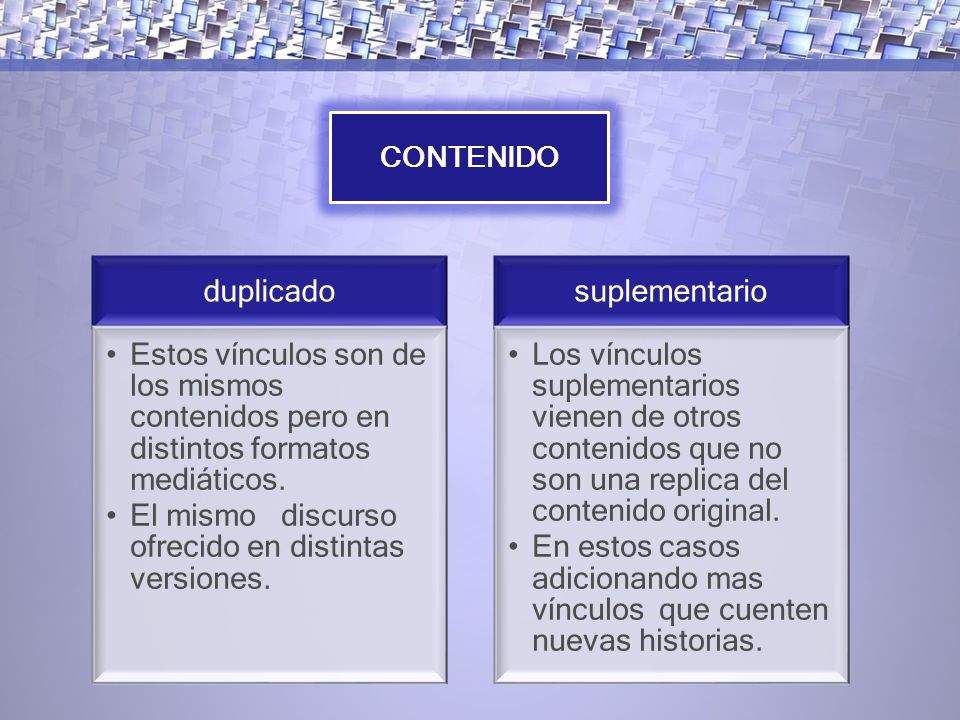 CONTENIDO

duplicado

• Estos vínculos son de los mismos contenidos pero en distintos formatos mediáticos.
• El mismo discurso ofrecido en distintas versiones.

suplementario

• Los vínculos suplementarios vienen de otros contenidos que no son una replica del contenido original.
• En estos casos adicionando mas vínculos que cuenten nuevas historias.